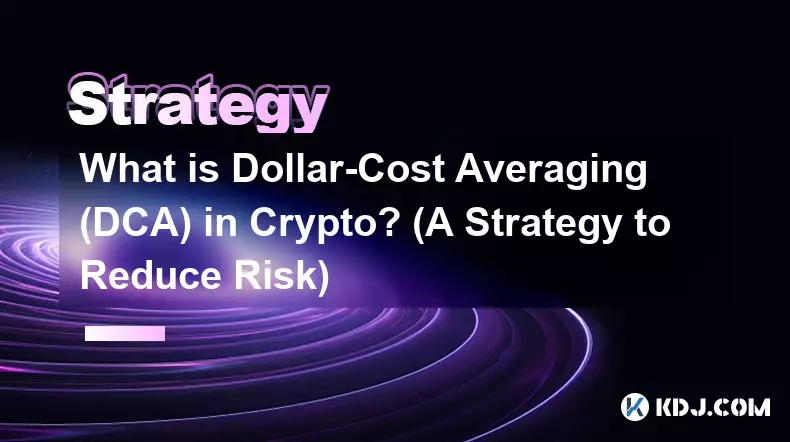 Strategy

What is Dollar-Cost Averaging (DCA) in Crypto? (A Strategy to Reduce Risk)

KDJ.COM